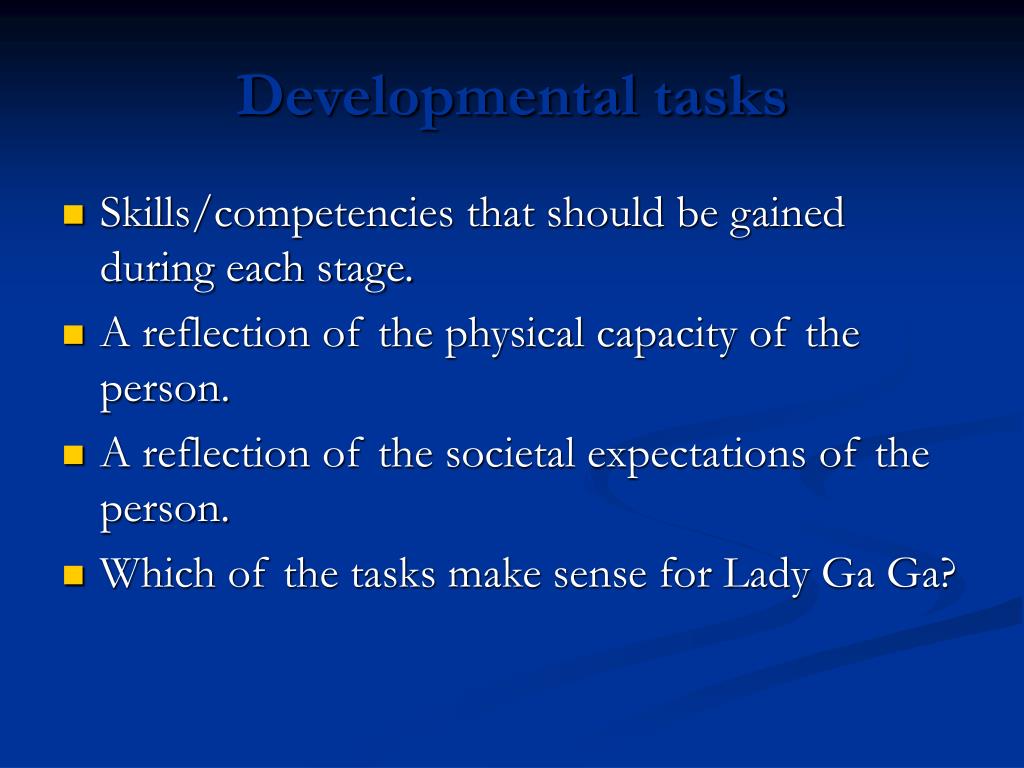 Developmental tasks

Skills/competencies that should be gained during each stage.

A reflection of the physical capacity of the person.

A reflection of the societal expectations of the person.

Which of the tasks make sense for Lady Ga Ga?